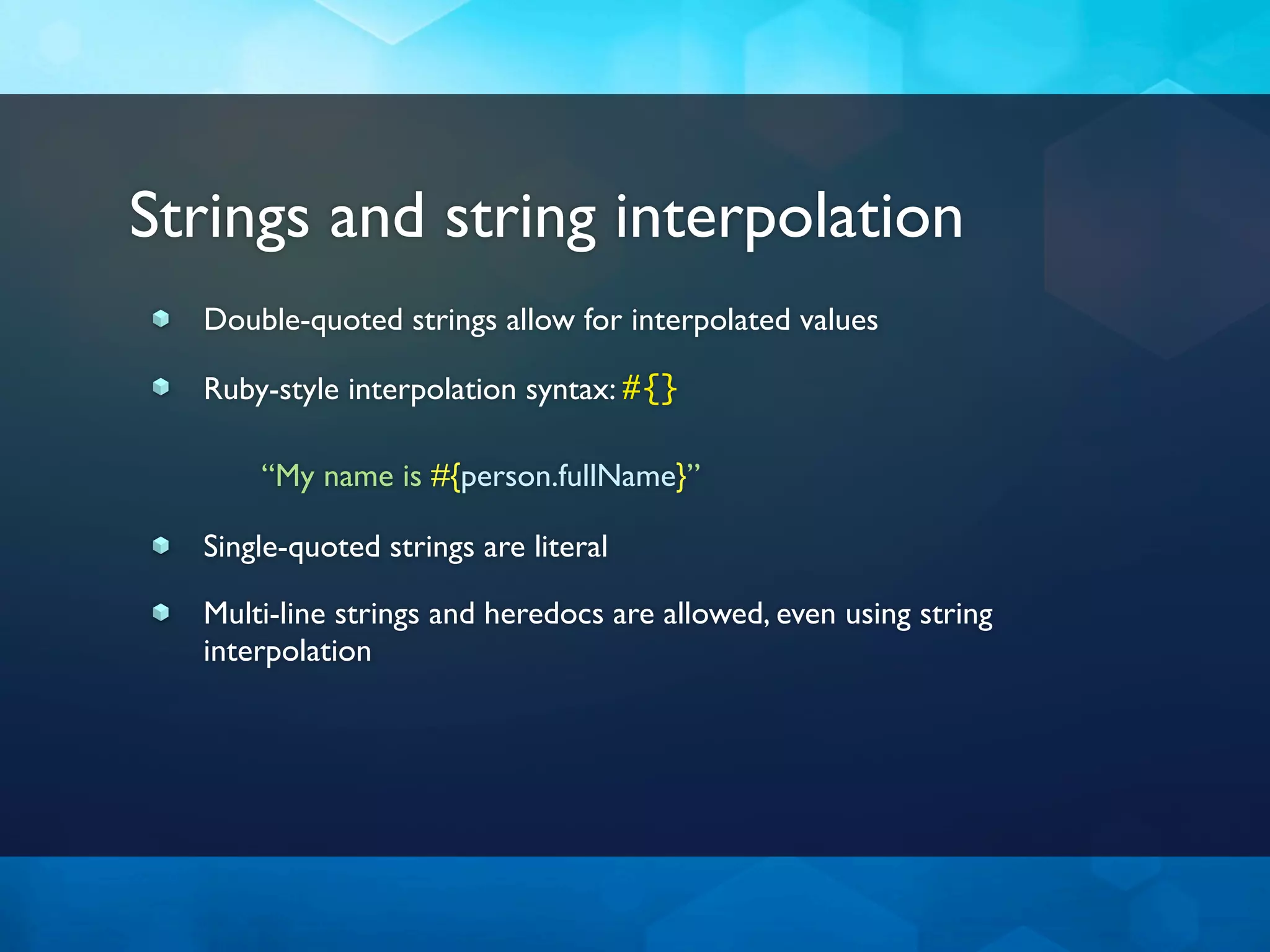 Strings and string interpolation

Double-quoted strings allow for interpolated values

Ruby-style interpolation syntax: #{}

“My name is #{person.fullName}”

Single-quoted strings are literal

Multi-line strings and heredocs are allowed, even using string interpolation